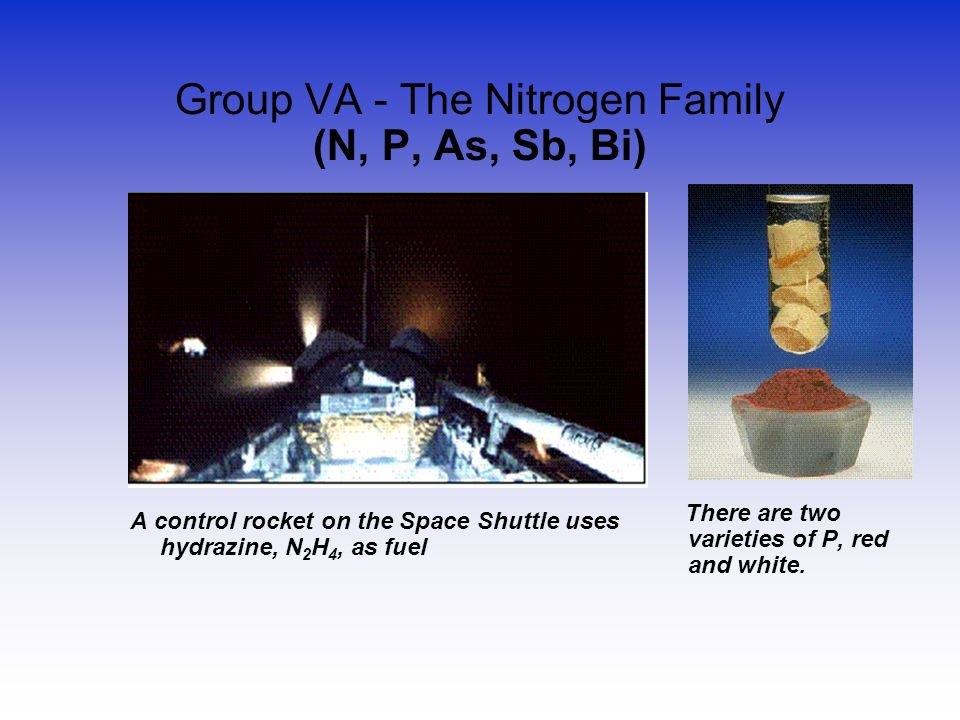 Group VA - The Nitrogen Family
(N, P, As, Sb, Bi)

A control rocket on the Space Shuttle uses hydrazine, $N_2H_4$, as fuel

There are two varieties of P, red and white.